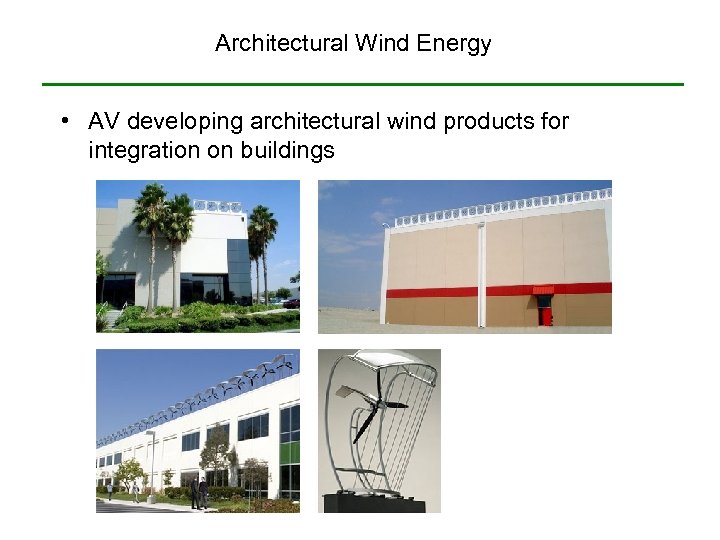 Architectural Wind Energy

• AV developing architectural wind products for integration on buildings